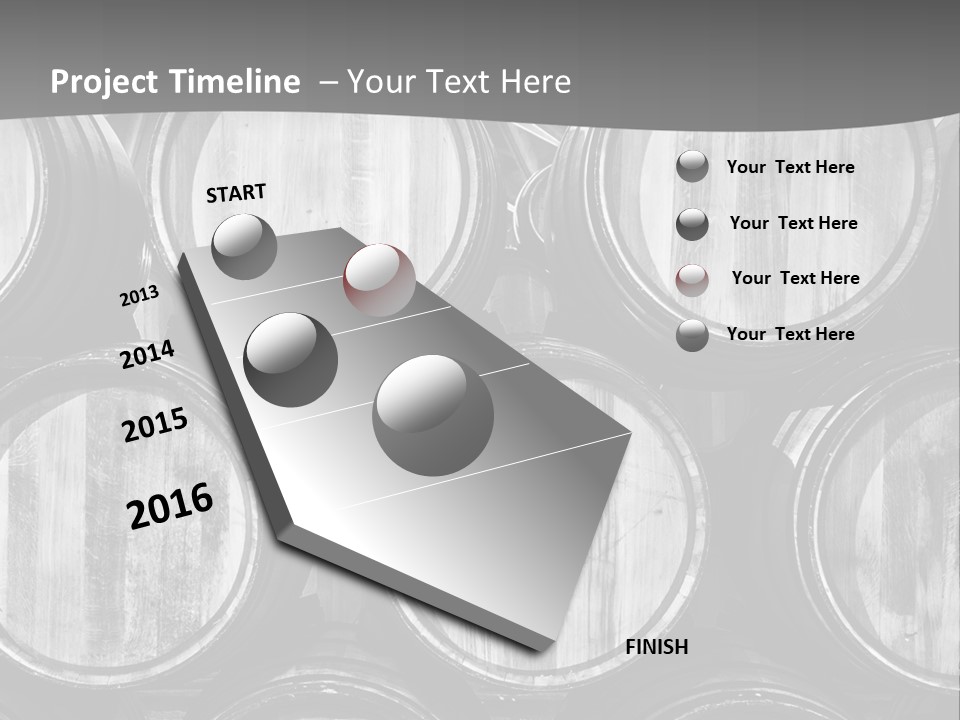 Project Timeline – Your Text Here

START

2013

2014

2015

2016

FINISH

Your Text Here

Your Text Here

Your Text Here

Your Text Here